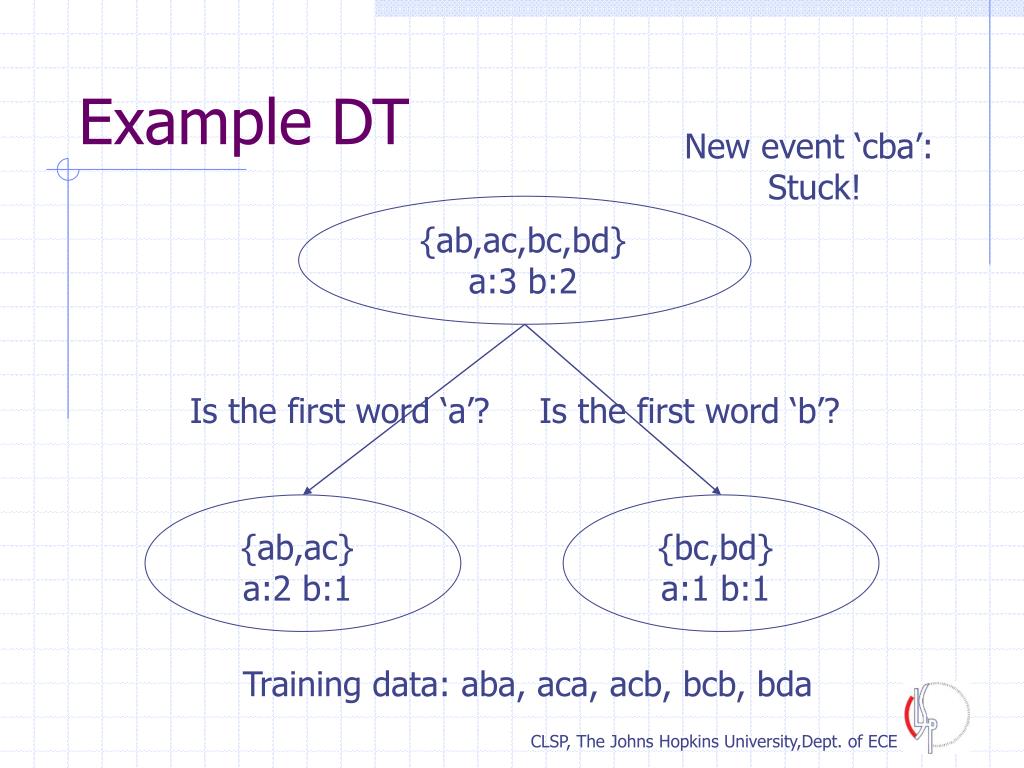 Example DT

New event ‘cba’: Stuck!

{ab,ac,bc,bd}
a:3 b:2

Is the first word ‘a’?

Is the first word ‘b’?

{ab,ac}
a:2 b:1

{bc,bd}
a:1 b:1

Training data: aba, aca, acb, bcb, bda

CLSP, The Johns Hopkins University,Dept. of ECE